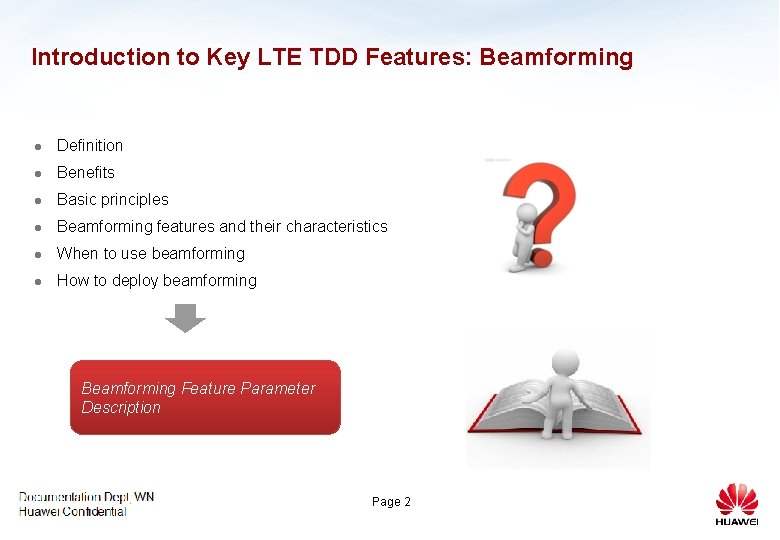 Introduction to Key LTE TDD Features: Beamforming

- Definition
- Benefits
- Basic principles
- Beamforming features and their characteristics
- When to use beamforming
- How to deploy beamforming

Beamforming Feature Parameter Description

Documentation Dept, WN
Huawei Confidential

Page 2

HUAWEI